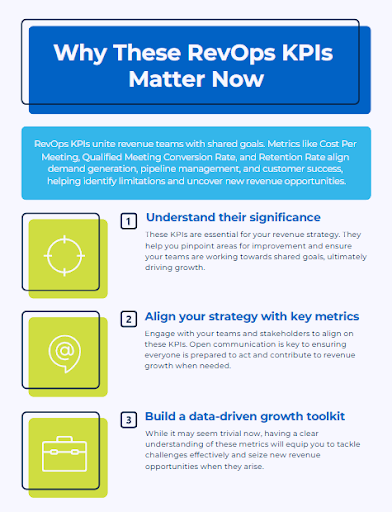 Why These RevOps KPIs Matter Now

RevOps KPIs unite revenue teams with shared goals. Metrics like Cost Per Meeting, Qualified Meeting Conversion Rate, and Retention Rate align demand generation, pipeline management, and customer success, helping identify limitations and uncover new revenue opportunities.

1 Understand their significance

These KPIs are essential for your revenue strategy. They help you pinpoint areas for improvement and ensure your teams are working towards shared goals, ultimately driving growth.

2 Align your strategy with key metrics

Engage with your teams and stakeholders to align on these KPIs. Open communication is key to ensuring everyone is prepared to act and contribute to revenue growth when needed.

3 Build a data-driven growth toolkit

While it may seem trivial now, having a clear understanding of these metrics will equip you to tackle challenges effectively and seize new revenue opportunities when they arise.